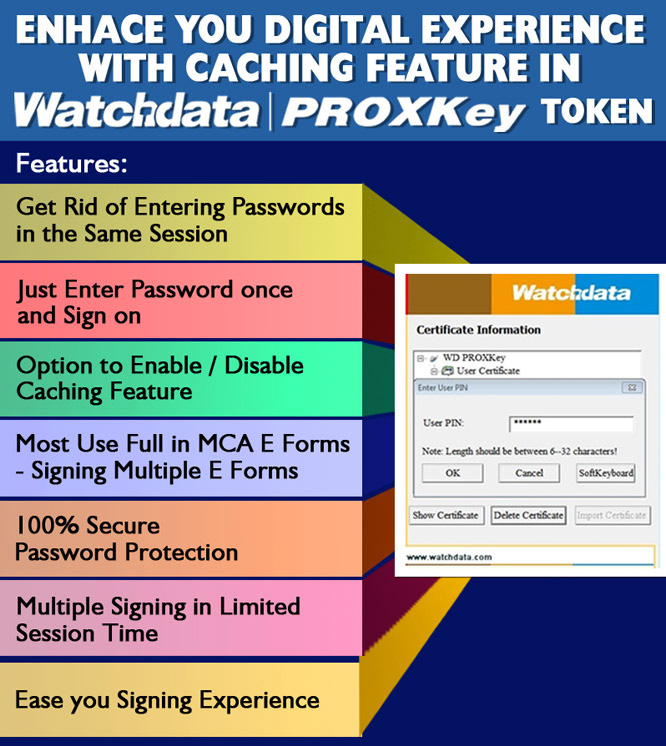 ENHACE YOU DIGITAL EXPERIENCE WITH CACHING FEATURE IN Watchdata | PROXKey TOKEN

Features:

Get Rid of Entering Passwords in the Same Session

Just Enter Password once and Sign on

Option to Enable / Disable Caching Feature

Most Use Full in MCA E Forms - Signing Multiple E Forms

100% Secure Password Protection

Multiple Signing in Limited Session Time

Ease you Signing Experience

Watchdata

Certificate Information

WD PROXKey

User Certificate

Enter User PIN

User PIN: ******

Note: Length should be between 6--32 characters!

OK

Cancel

SoftKeyboard

Show Certificate

Delete Certificate

Import Certificate

www.watchdata.com